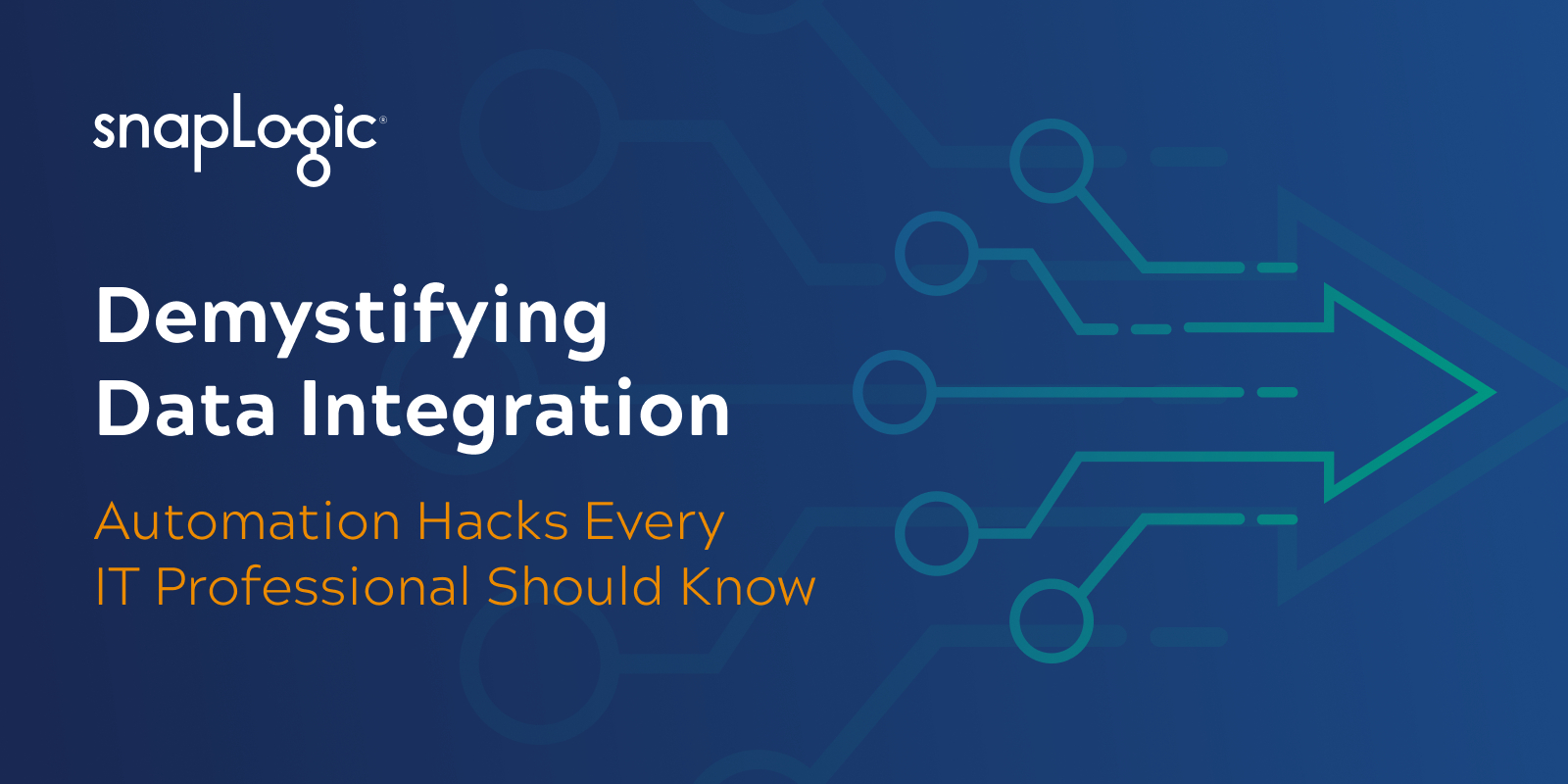 snapLogic®

Demystifying Data Integration

Automation Hacks Every IT Professional Should Know